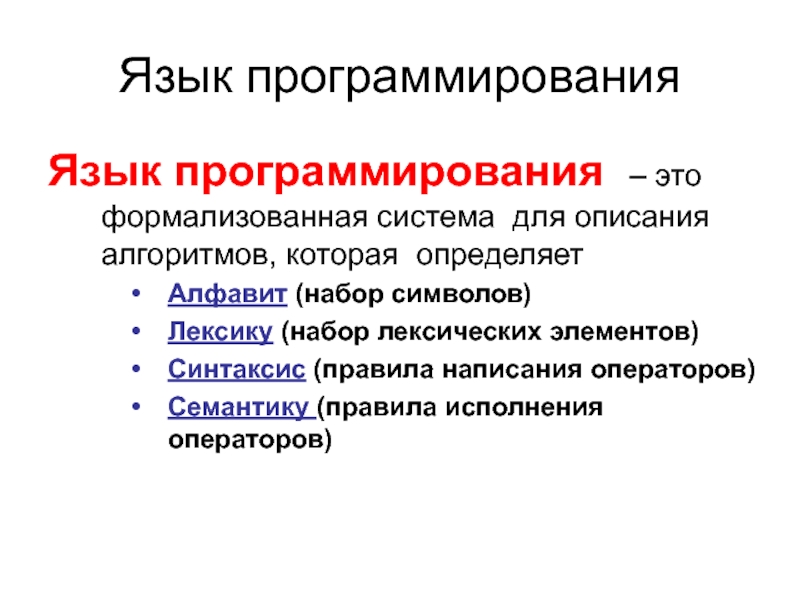 Язык программирования

Язык программирования – это формализованная система для описания алгоритмов, которая определяет

• Алфавит (набор символов)
• Лексику (набор лексических элементов)
• Синтаксис (правила написания операторов)
• Семантику (правила исполнения операторов)